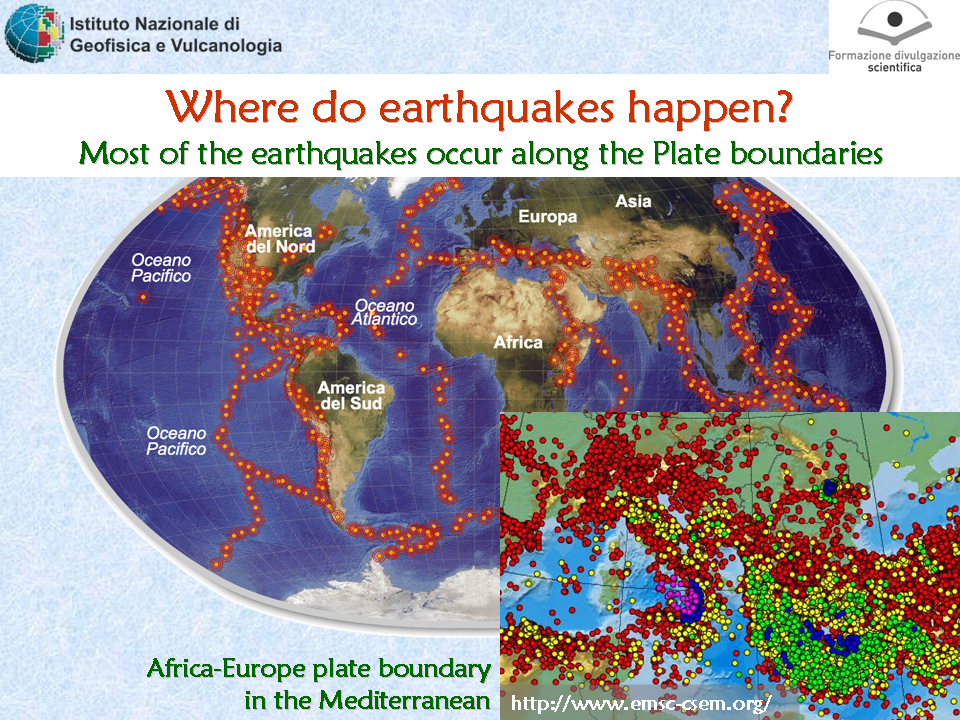 Istituto Nazionale di
Geofisica e Vulcanologia

Formazione divulgazione
scientifica

Where do earthquakes happen?
Most of the earthquakes occur along the Plate boundaries

Oceano Pacifico

America del Nord

Europa

Asia

Oceano Atlantico

Africa

America del Sud

Oceano Pacifico

Africa-Europe plate boundary
in the Mediterranean

http://www.emsc-csem.org/